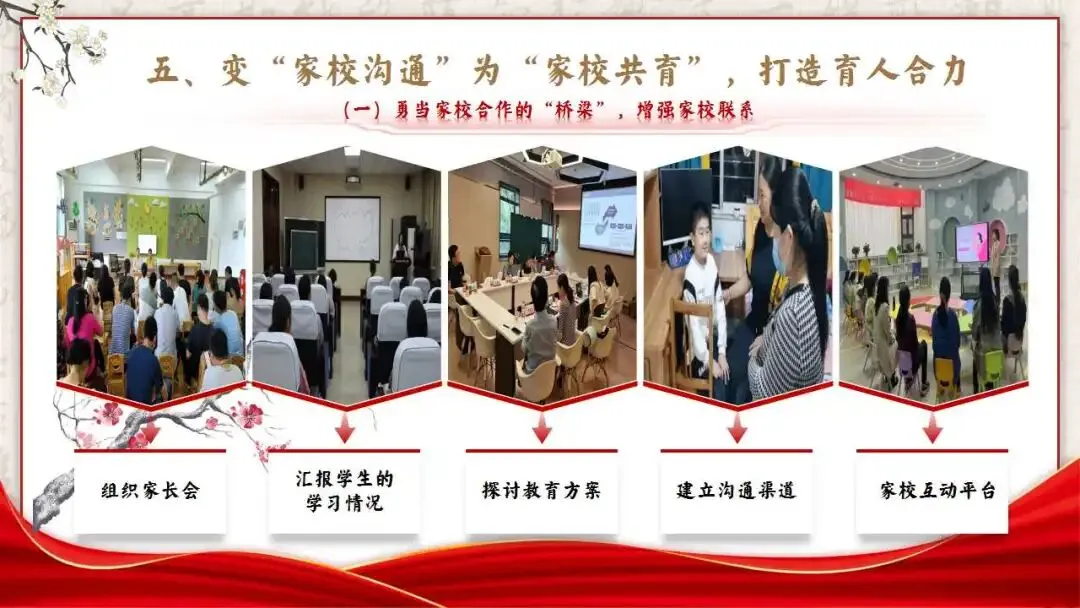 五、变“家校沟通”为“家校共育”，打造育人合力

（一）勇当家校合作的“桥梁”，增强家校联系

组织家长会

汇报学生的学习情况

探讨教育方案

建立沟通渠道

家校互动平台